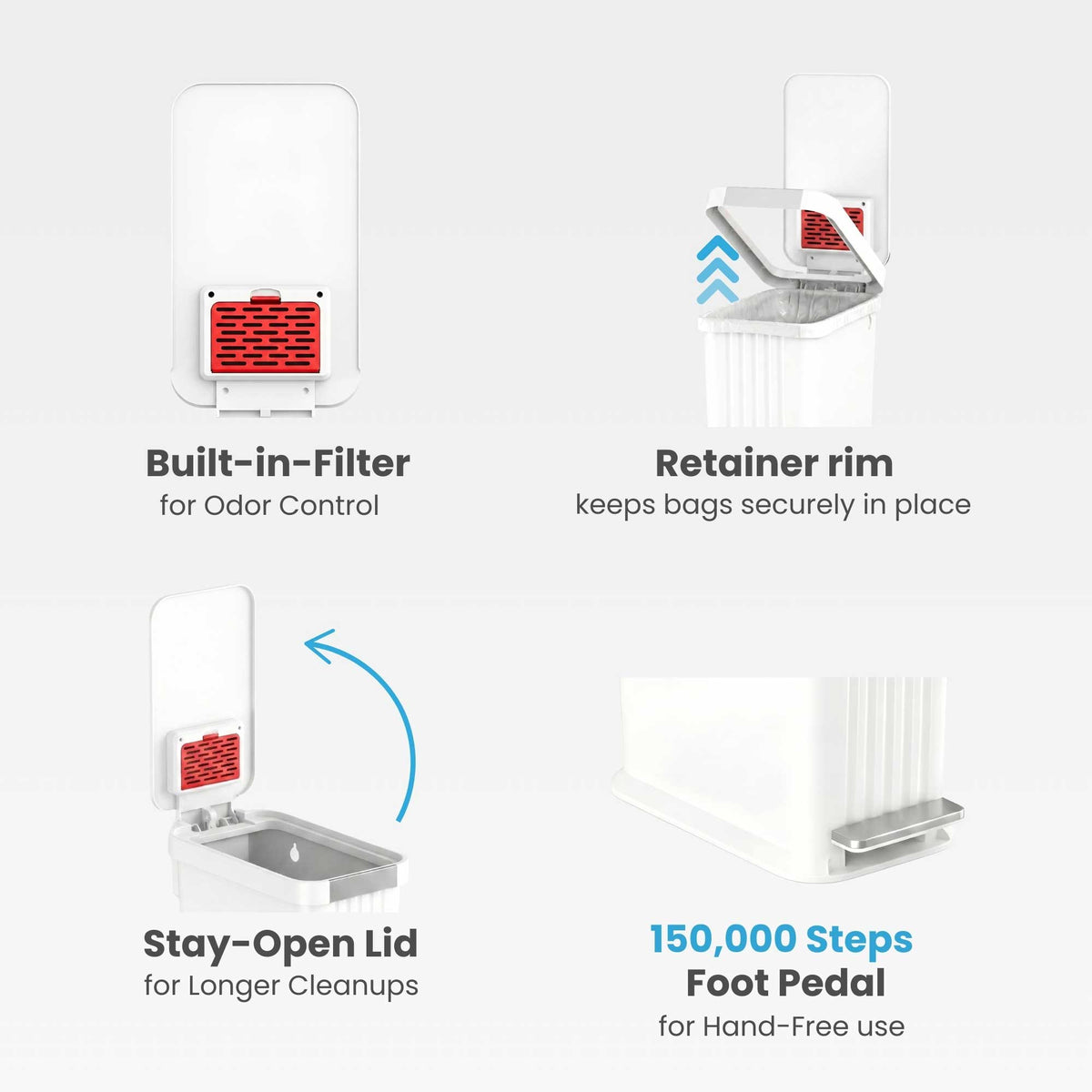 Built-in-Filter
for Odor Control

Retainer rim
keeps bags securely in place

Stay-Open Lid
for Longer Cleanups

150,000 Steps
Foot Pedal
for Hand-Free use